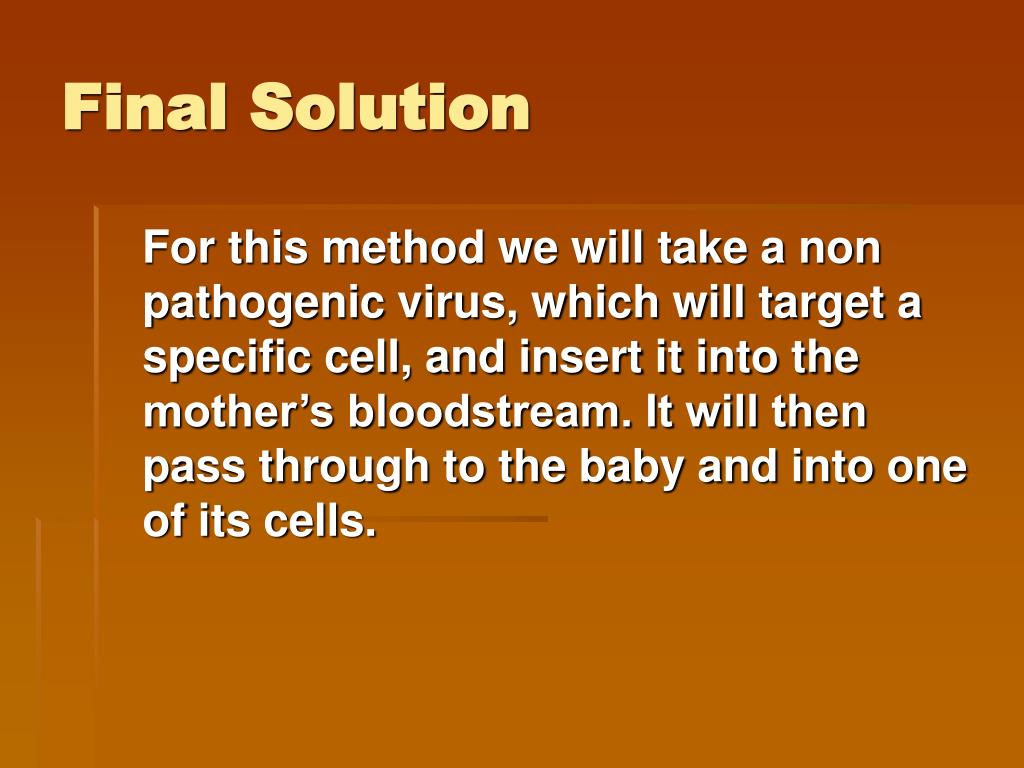 Final Solution

For this method we will take a non pathogenic virus, which will target a specific cell, and insert it into the mother’s bloodstream. It will then pass through to the baby and into one of its cells.